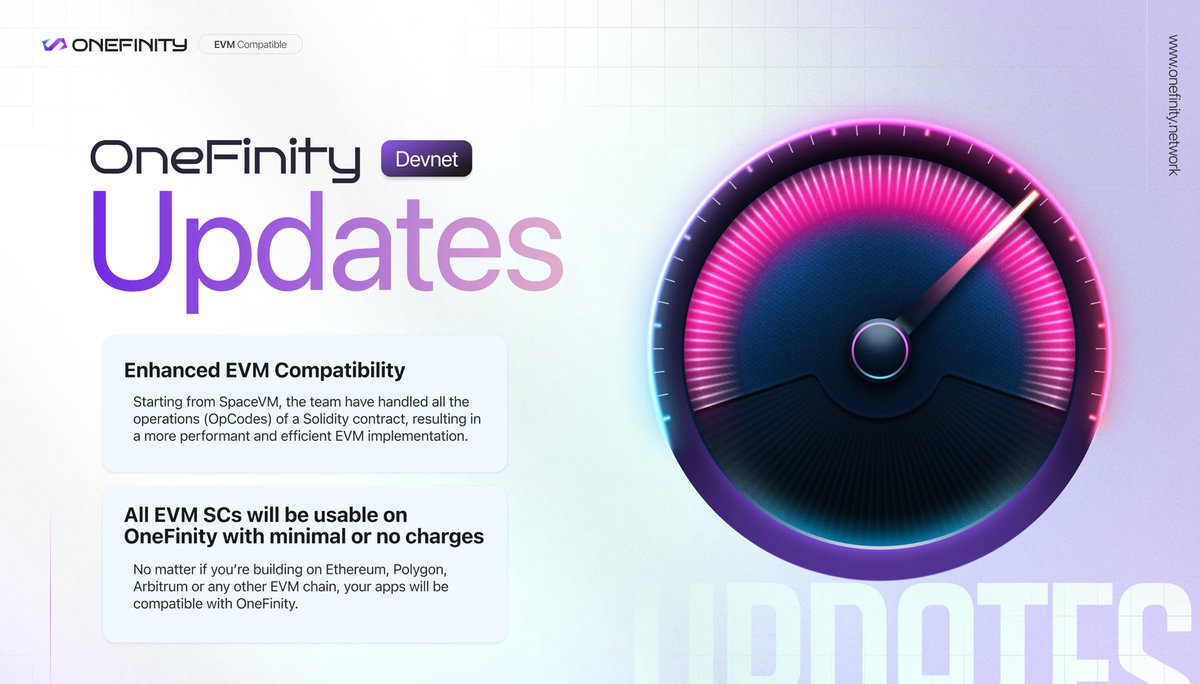 ONEFINITY EVM Compatible

www.onefinity.network

OneFinity Devnet

Updates

Enhanced EVM Compatibility

Starting from SpaceVM, the team have handled all the operations (OpCodes) of a Solidity contract, resulting in a more performant and efficient EVM implementation.

All EVM SCs will be usable on OneFinity with minimal or no charges

No matter if you're building on Ethereum, Polygon, Arbitrum or any other EVM chain, your apps will be compatible with OneFinity.

UPDATES